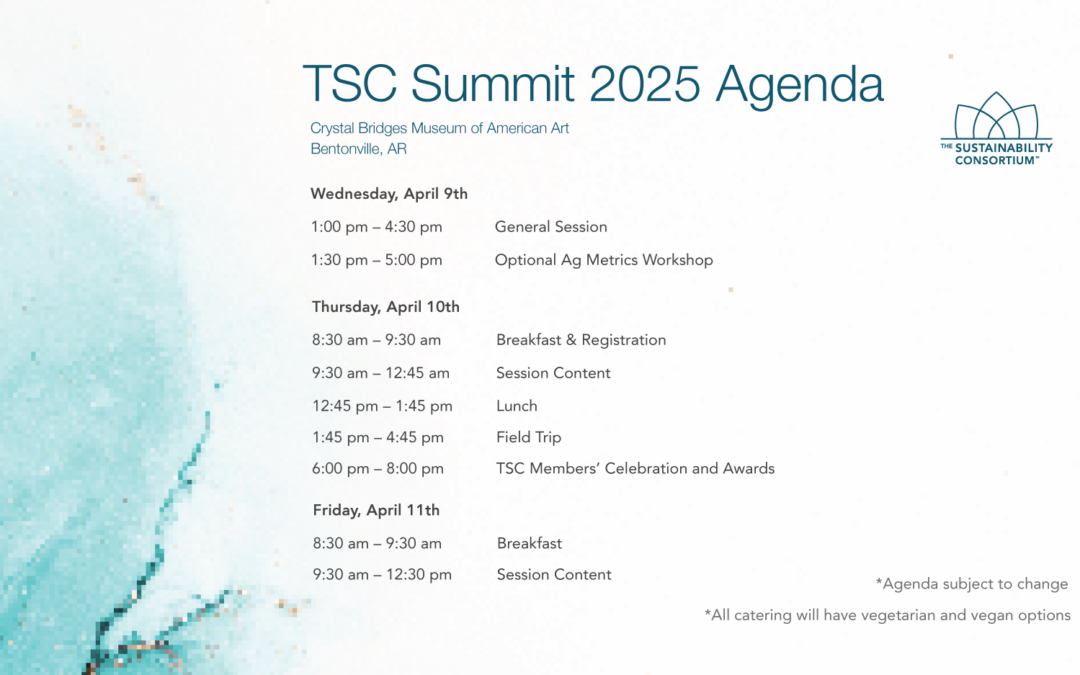 TSC Summit 2025 Agenda

Crystal Bridges Museum of American Art
Bentonville, AR

THE SUSTAINABILITY CONSORTIUM™

Wednesday, April 9th

| | |
|---|---|
| 1:00 pm – 4:30 pm | General Session |
| 1:30 pm – 5:00 pm | Optional Ag Metrics Workshop |

Thursday, April 10th

| | |
|---|---|
| 8:30 am – 9:30 am | Breakfast & Registration |
| 9:30 am – 12:45 am | Session Content |
| 12:45 pm – 1:45 pm | Lunch |
| 1:45 pm – 4:45 pm | Field Trip |
| 6:00 pm – 8:00 pm | TSC Members' Celebration and Awards |

Friday, April 11th

| | |
|---|---|
| 8:30 am – 9:30 am | Breakfast |
| 9:30 am – 12:30 pm | Session Content |

*Agenda subject to change

*All catering will have vegetarian and vegan options